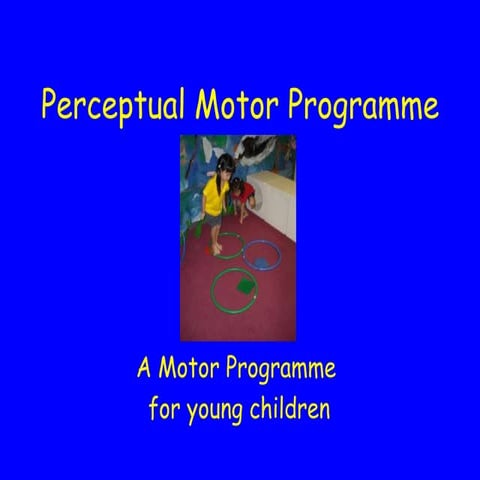 Perceptual Motor Programme

A Motor Programme
for young children